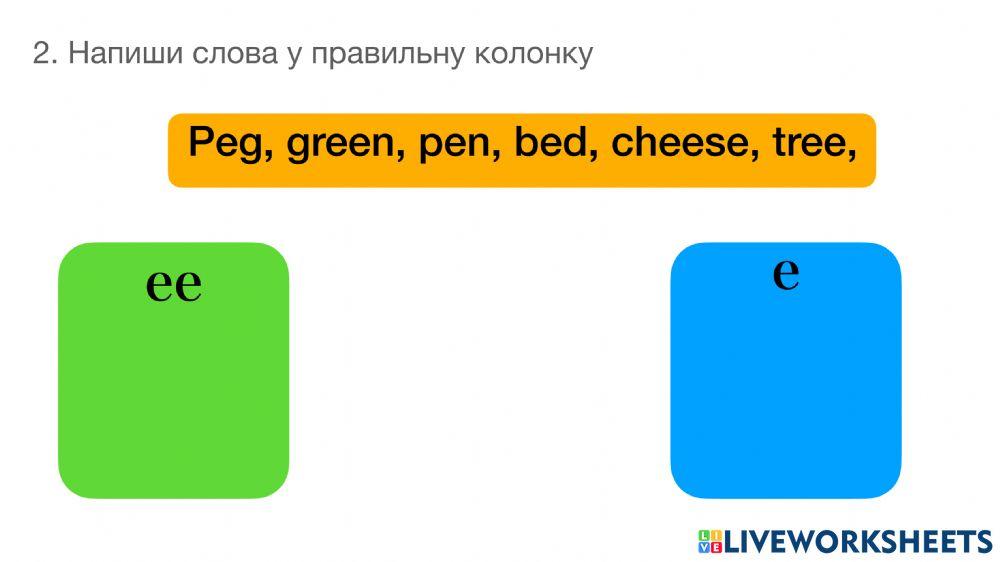 2. Напиши слова у правильну колонку

Peg, green, pen, bed, cheese, tree,

ee

e

LIVEWORKSHEETS